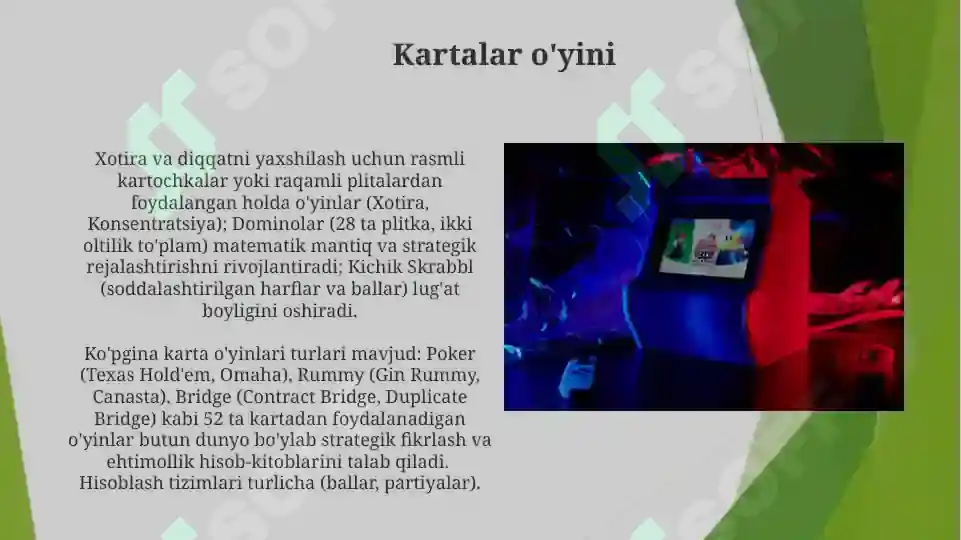 Kartalar o'yini

Xotira va diqqatni yaxshilash uchun rasmli kartochkalar yoki raqamli plitalardan foydalangan holda o'yinlar (Xotira, Konsentratsiya); Dominolar (28 ta plitka, ikki oltilik to'plam) matematik mantiq va strategik rejalashtirishni rivojlantiradi; Kichik Skrabbl (soddalashtirilgan harflar va ballar) lug'at boyligini oshiradi.

Ko'pgina karta o'yinlari turlari mavjud: Poker (Texas Hold'em, Omaha), Rummy (Gin Rummy, Canasta), Bridge (Contract Bridge, Duplicate Bridge) kabi 52 ta kartadan foydalanadigan o'yinlar butun dunyo bo'ylab strategik fikrlash va ehtimollik hisob-kitoblarini talab qiladi. Hisoblash tizimlari turlicha (ballar, partiyalar).